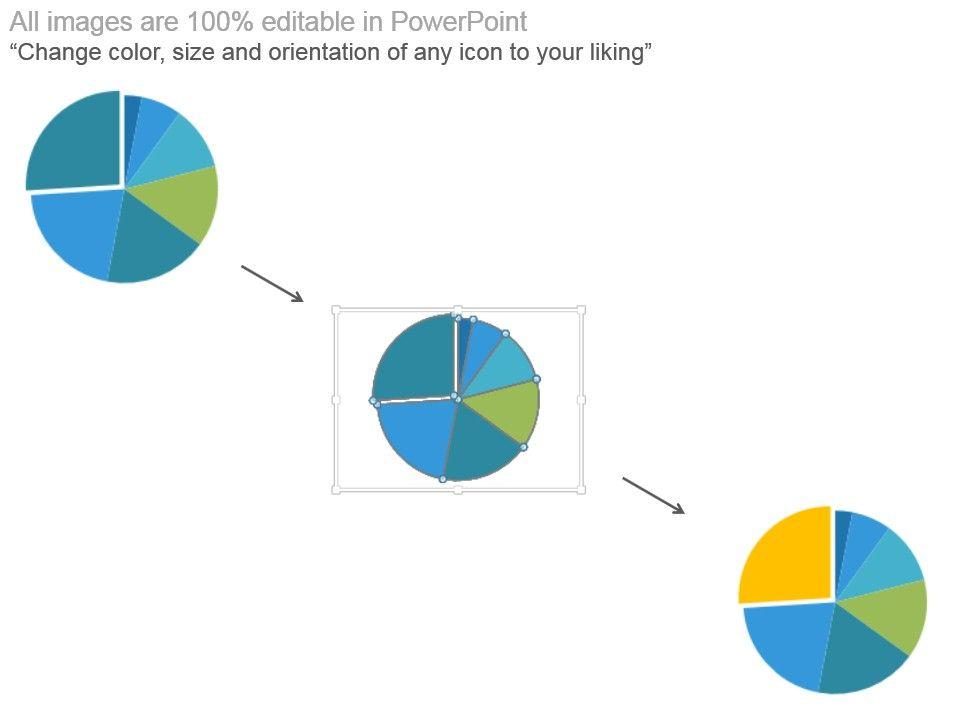 All images are 100% editable in PowerPoint
“Change color, size and orientation of any icon to your liking”